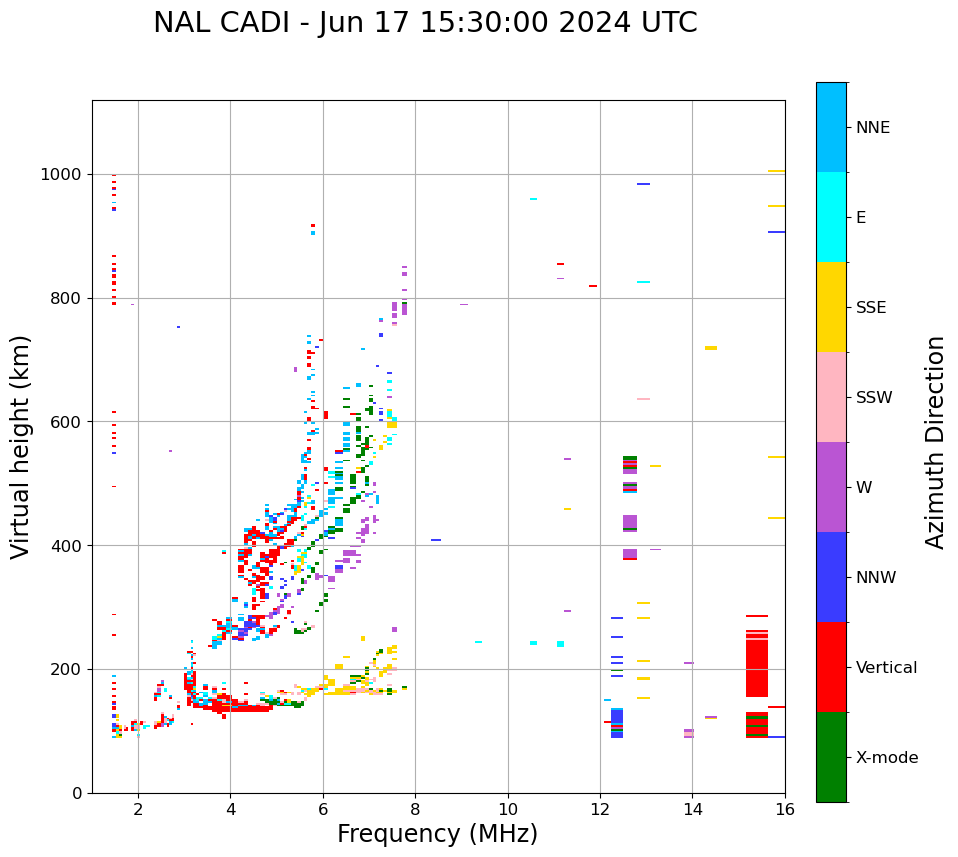 NAL CADI - Jun 17 15:30:00 2024 UTC

Virtual height (km)

1000
800
600
400
200
0

2
4
6
8
10
12
14
16

Frequency (MHz)

NNE
E
SSE
SSW
W
NNW
Vertical
X-mode

Azimuth Direction